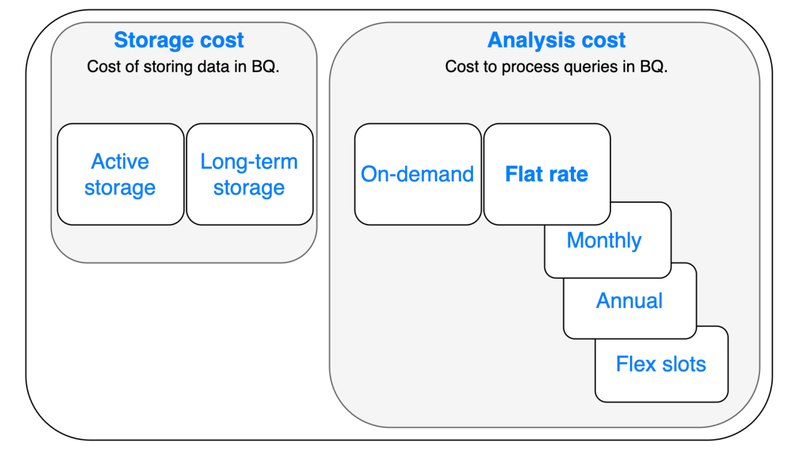 Storage cost
Cost of storing data in BQ.

Active storage

Long-term storage

Analysis cost
Cost to process queries in BQ.

On-demand

Flat rate

Monthly

Annual

Flex slots